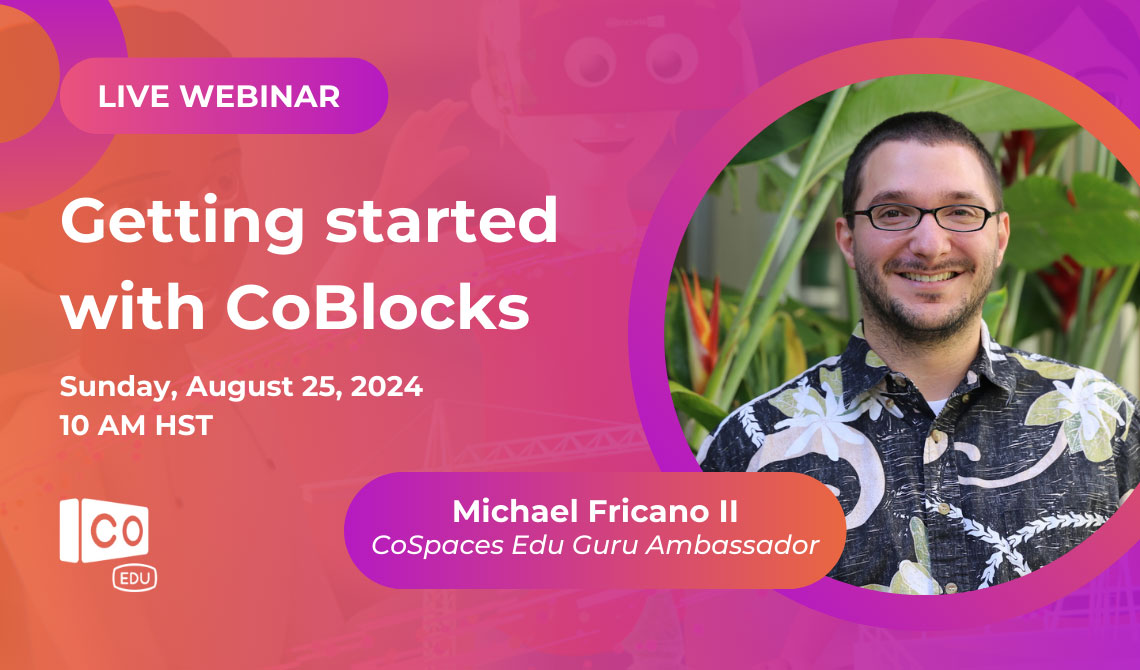 LIVE WEBINAR

Getting started with CoBlocks

Sunday, August 25, 2024
10 AM HST

CO
EDU

Michael Fricano II
CoSpaces Edu Guru Ambassador